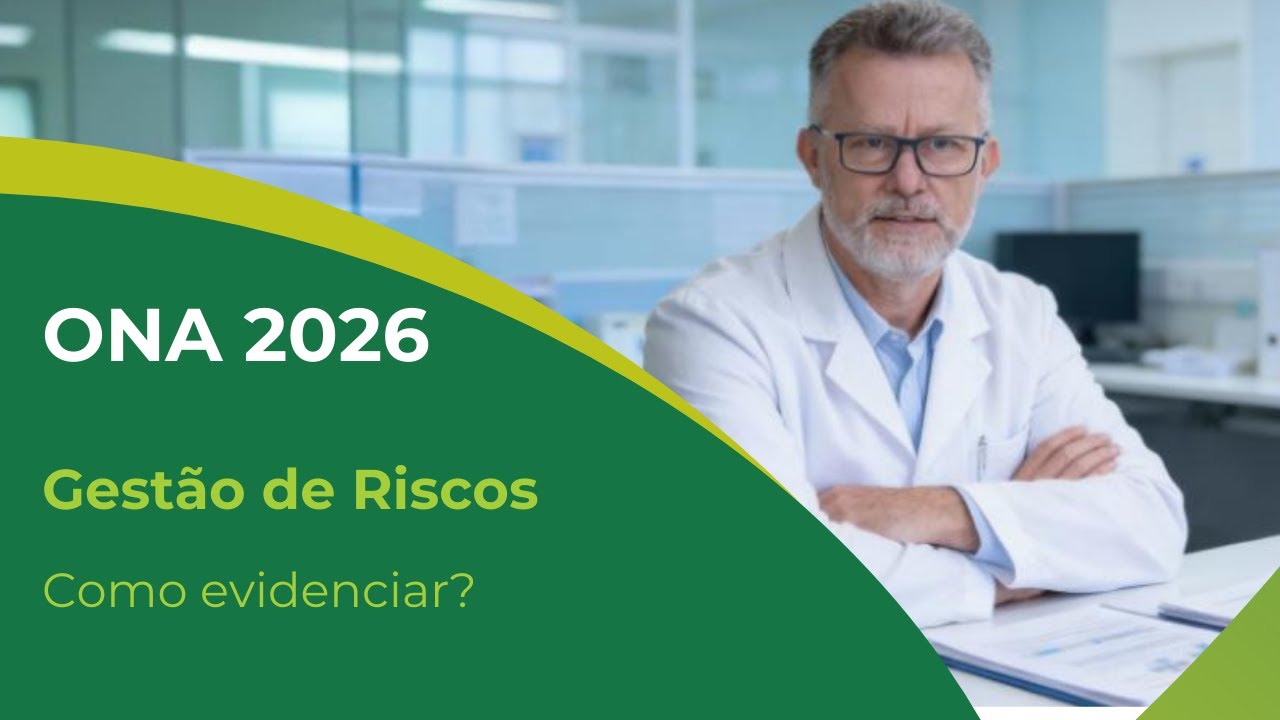 ONA 2026

Gestão de Riscos

Como evidenciar?